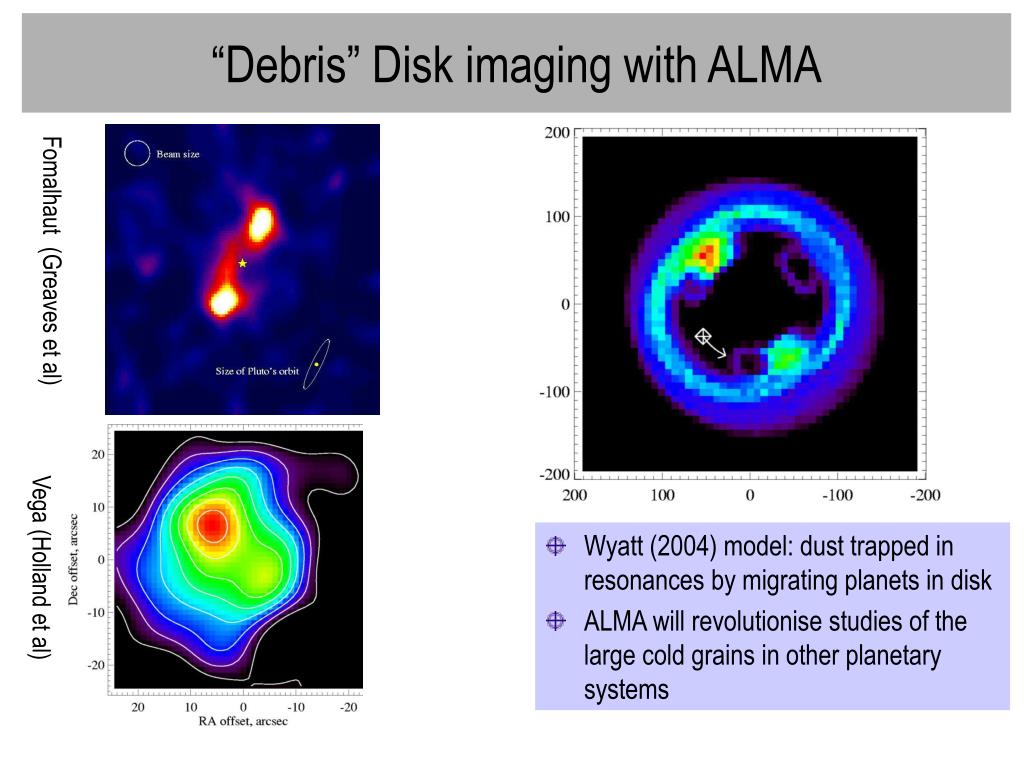 “Debris” Disk imaging with ALMA

Fomalhaut (Greaves et al)

Beam size

Size of Pluto's orbit

Vega (Holland et al)

20
10
0
-10
-20
Dec offset, arcsec
20 10 0 -10 -20
RA offset, arcsec

200
100
0
-100
-200
200 100 0 -100 -200

Wyatt (2004) model: dust trapped in resonances by migrating planets in disk

ALMA will revolutionise studies of the large cold grains in other planetary systems